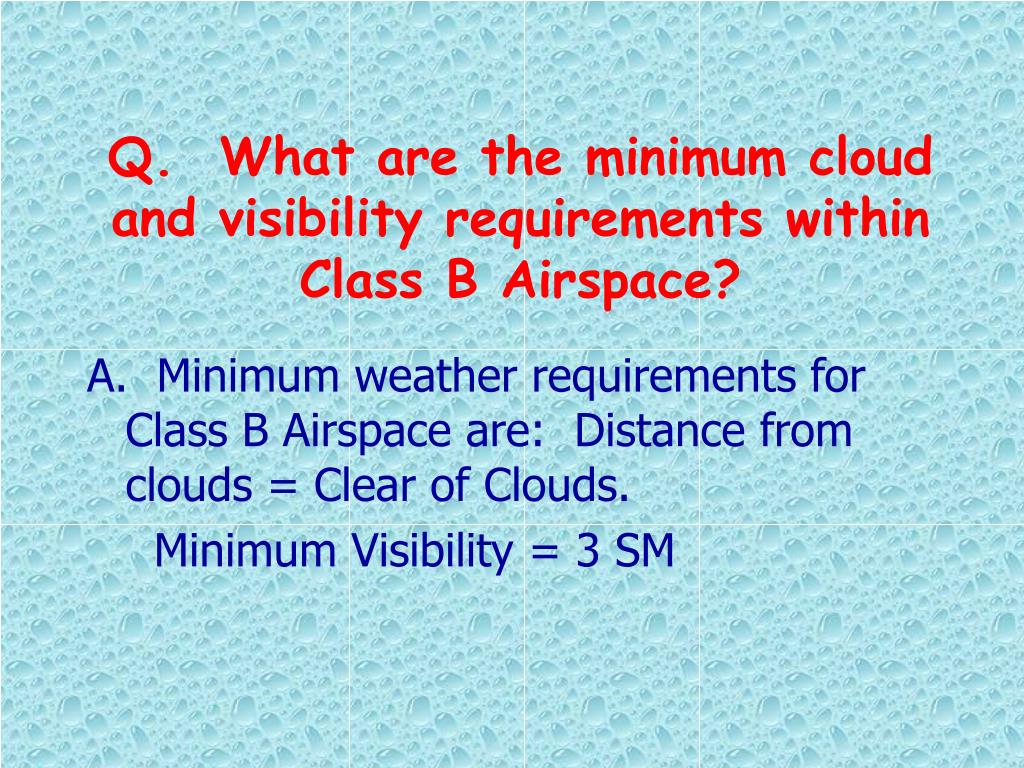 Q. What are the minimum cloud and visibility requirements within Class B Airspace?

A. Minimum weather requirements for Class B Airspace are: Distance from clouds = Clear of Clouds.

Minimum Visibility = 3 SM